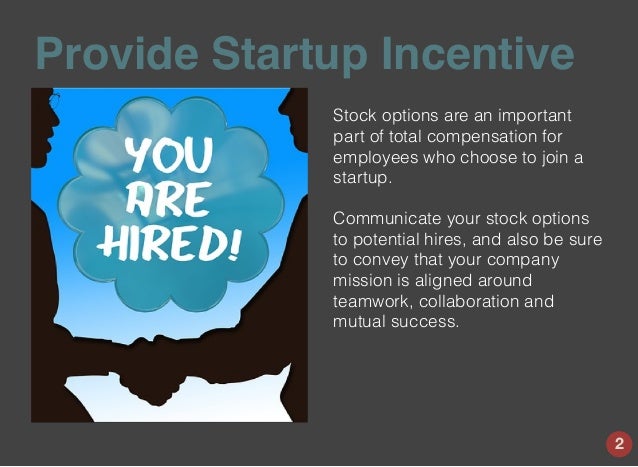 Provide Startup Incentive

YOU ARE HIRED!

Stock options are an important part of total compensation for employees who choose to join a startup.

Communicate your stock options to potential hires, and also be sure to convey that your company mission is aligned around teamwork, collaboration and mutual success.

2